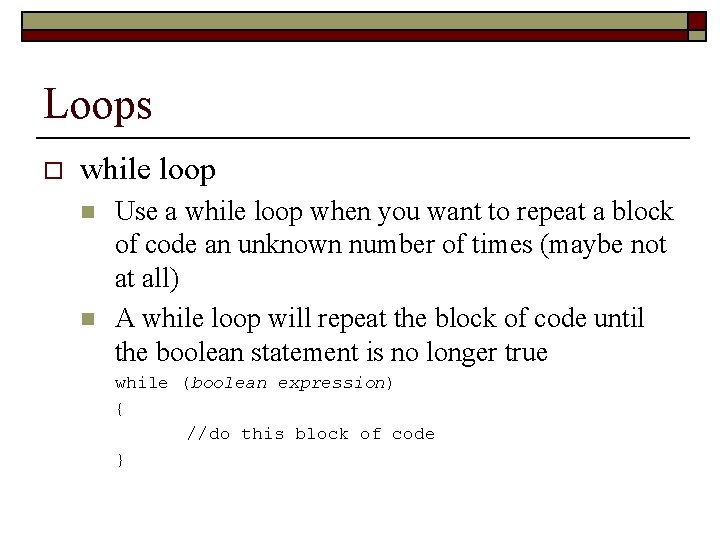 Loops

while loop

Use a while loop when you want to repeat a block of code an unknown number of times (maybe not at all)

A while loop will repeat the block of code until the boolean statement is no longer true

while (boolean expression)
{
    //do this block of code
}